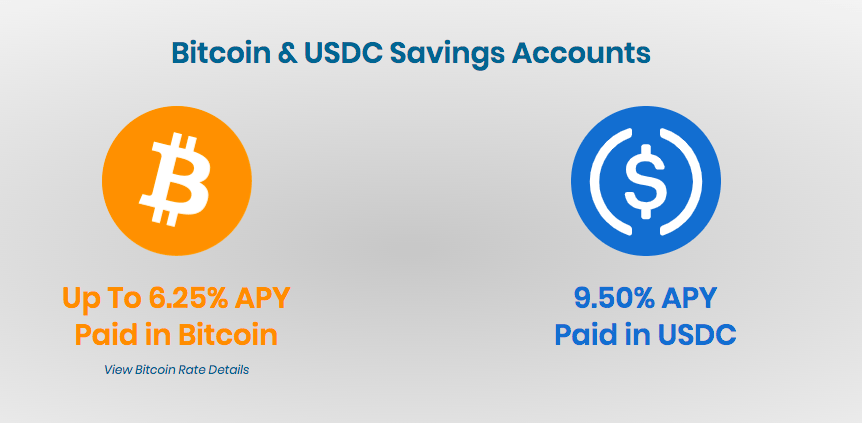 Bitcoin & USDC Savings Accounts

Up To 6.25% APY
Paid in Bitcoin

View Bitcoin Rate Details

9.50% APY
Paid in USDC